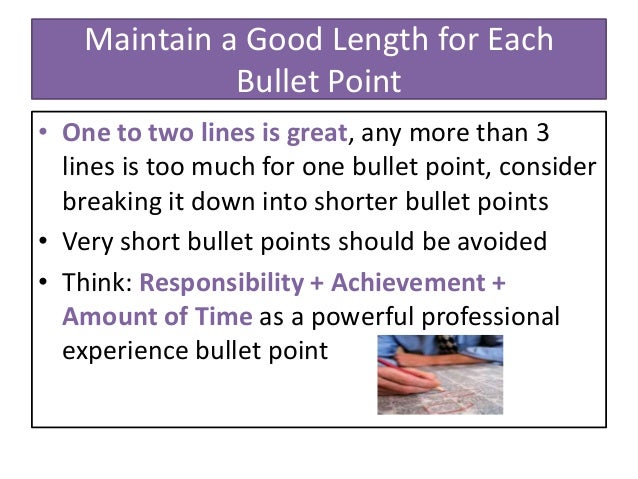 Maintain a Good Length for Each Bullet Point

• One to two lines is great, any more than 3 lines is too much for one bullet point, consider breaking it down into shorter bullet points
• Very short bullet points should be avoided
• Think: Responsibility + Achievement + Amount of Time as a powerful professional experience bullet point